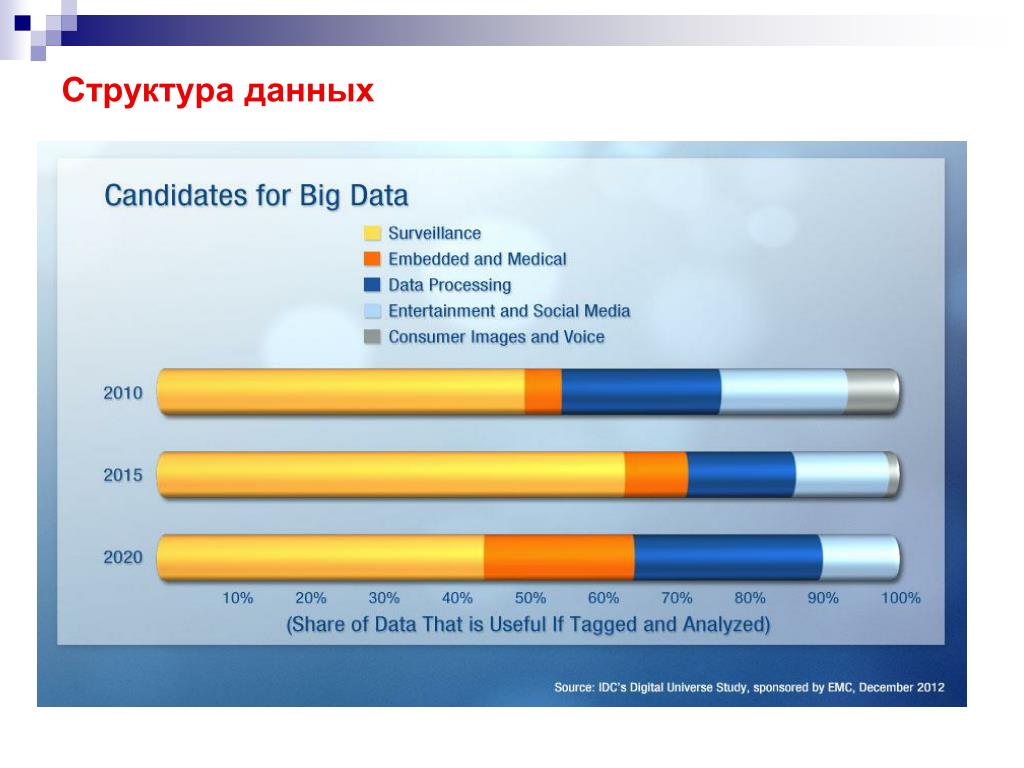 Структура данных

Candidates for Big Data

Surveillance
Embedded and Medical
Data Processing
Entertainment and Social Media
Consumer Images and Voice

2010
2015
2020

10% 20% 30% 40% 50% 60% 70% 80% 90% 100%
(Share of Data That is Useful If Tagged and Analyzed)

Source: IDC's Digital Universe Study, sponsored by EMC, December 2012